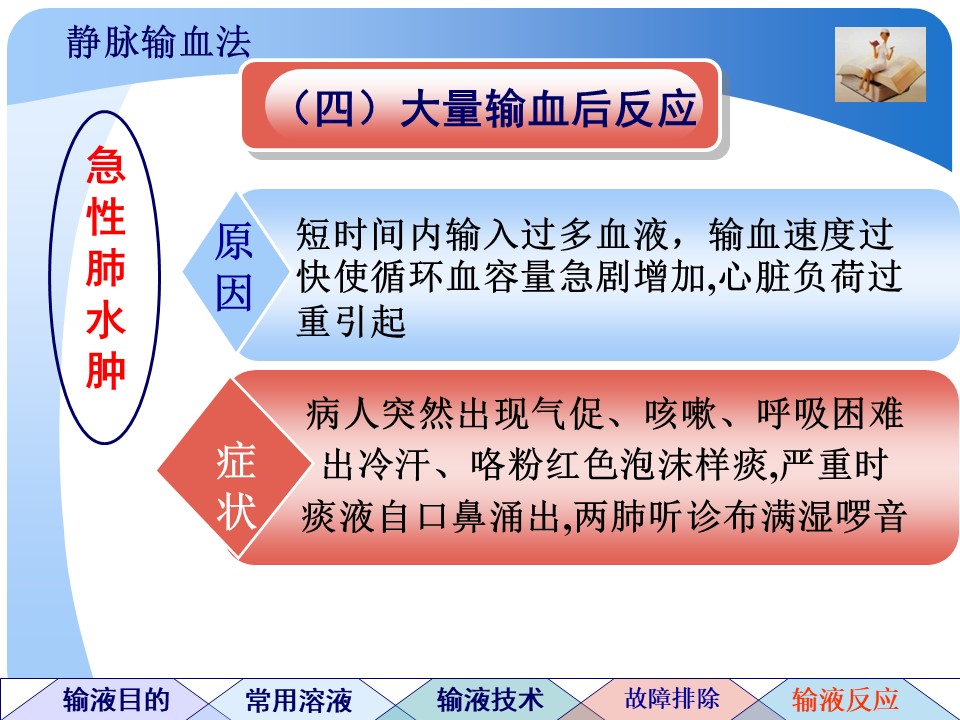 静脉输血法

（四）大量输血后反应

急性肺水肿

原因

短时间内输入过多血液，输血速度过快使循环血容量急剧增加,心脏负荷过重引起

症状

病人突然出现气促、咳嗽、呼吸困难出冷汗、咯粉红色泡沫样痰,严重时痰液自口鼻涌出,两肺听诊布满湿啰音

输液目的　常用溶液　输液技术　故障排除　输液反应